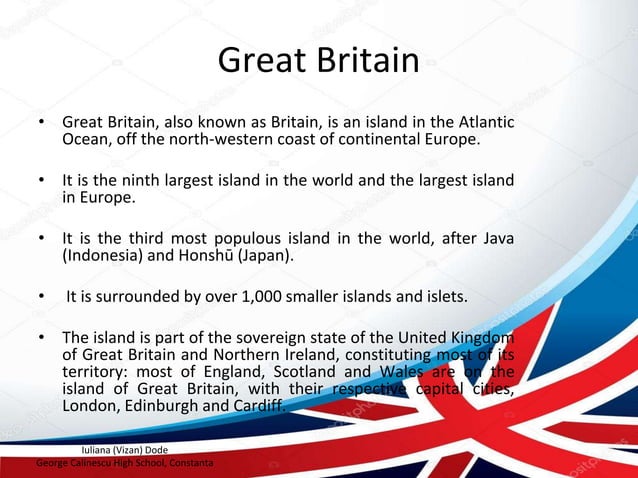 Great Britain

• Great Britain, also known as Britain, is an island in the Atlantic Ocean, off the north-western coast of continental Europe.

• It is the ninth largest island in the world and the largest island in Europe.

• It is the third most populous island in the world, after Java (Indonesia) and Honshū (Japan).

• It is surrounded by over 1,000 smaller islands and islets.

• The island is part of the sovereign state of the United Kingdom of Great Britain and Northern Ireland, constituting most of its territory: most of England, Scotland and Wales are on the island of Great Britain, with their respective capital cities, London, Edinburgh and Cardiff.

Iuliana (Vizan) Dode
George Calinescu High School, Constanta